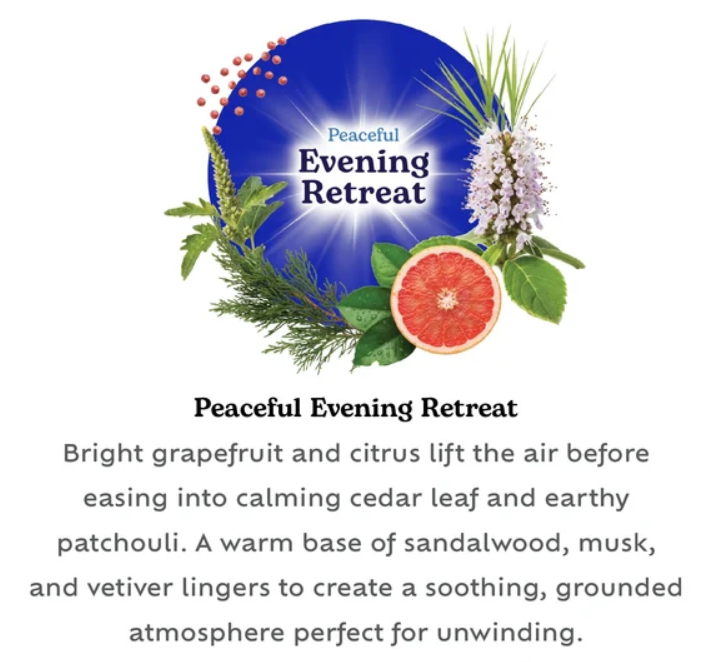 Peaceful
Evening
Retreat

Peaceful Evening Retreat

Bright grapefruit and citrus lift the air before easing into calming cedar leaf and earthy patchouli. A warm base of sandalwood, musk, and vetiver lingers to create a soothing, grounded atmosphere perfect for unwinding.